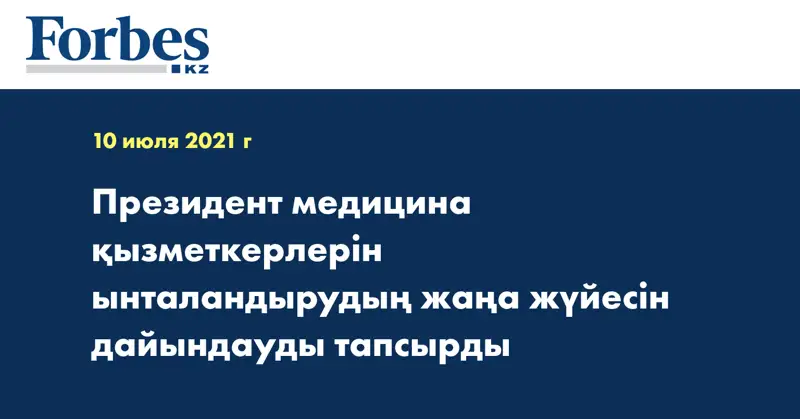 Forbes
KZ

10 июля 2021 г

Президент медицина қызметкерлерін ынталандырудың жаңа жүйесін дайындауды тапсырды